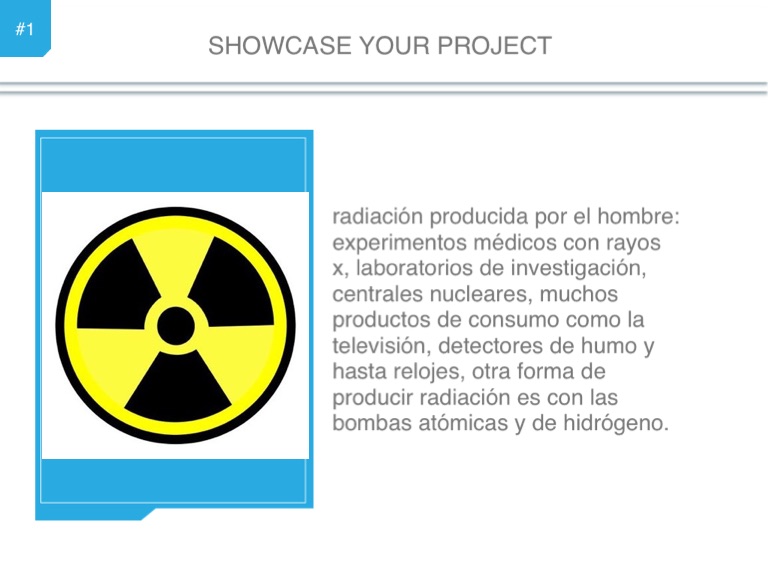 #1

SHOWCASE YOUR PROJECT

radiación producida por el hombre: experimentos médicos con rayos x, laboratorios de investigación, centrales nucleares, muchos productos de consumo como la televisión, detectores de humo y hasta relojes, otra forma de producir radiación es con las bombas atómicas y de hidrógeno.